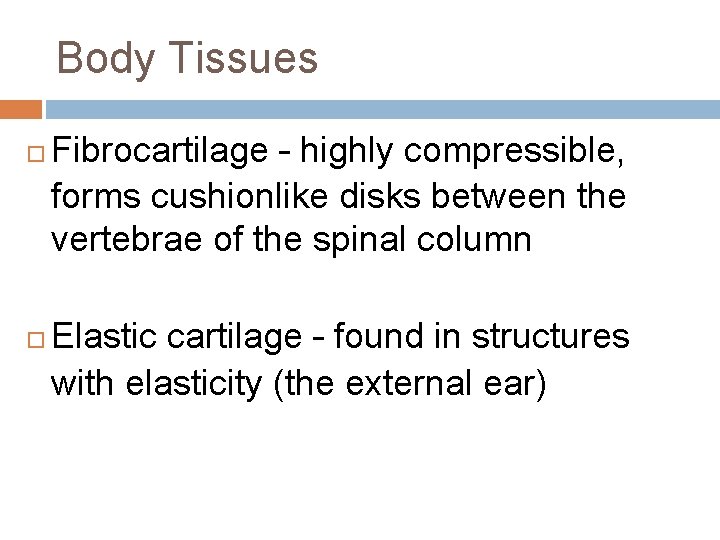 Body Tissues

Fibrocartilage - highly compressible, forms cushionlike disks between the vertebrae of the spinal column

Elastic cartilage - found in structures with elasticity (the external ear)